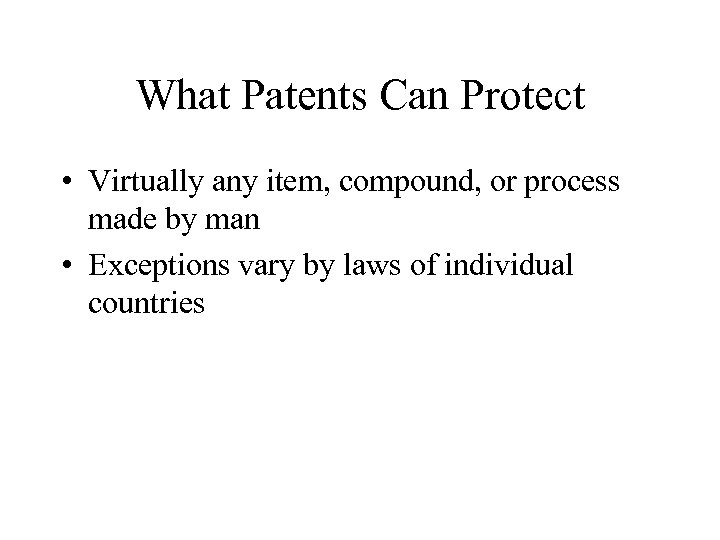 What Patents Can Protect

• Virtually any item, compound, or process made by man

• Exceptions vary by laws of individual countries